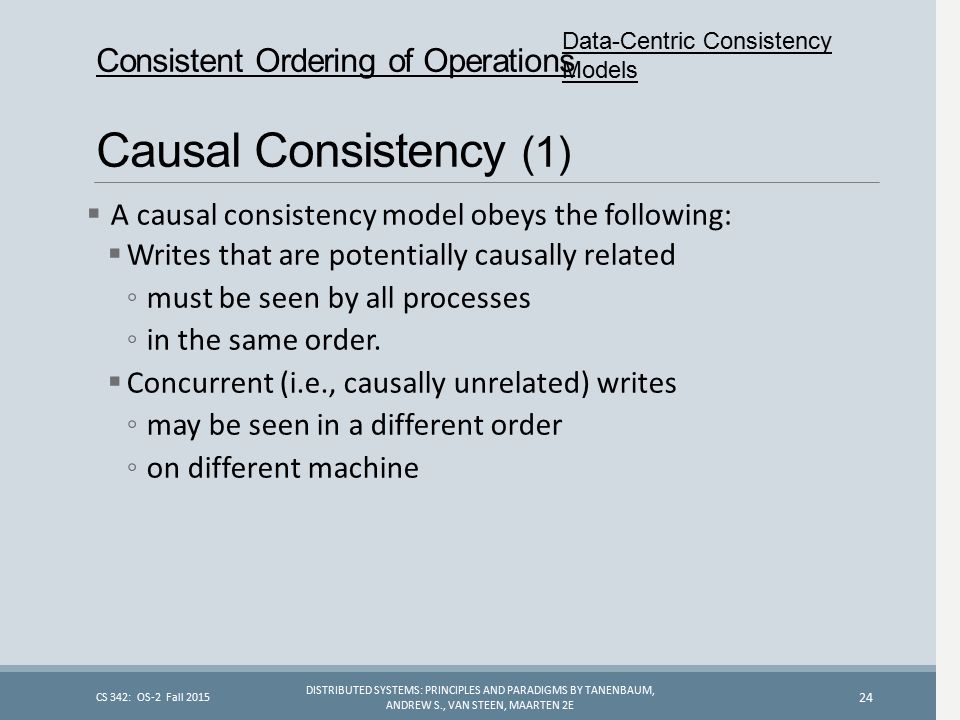 Consistent Ordering of Operations

Data-Centric Consistency Models

Causal Consistency (1)

▪ A causal consistency model obeys the following:

▪ Writes that are potentially causally related

◦ must be seen by all processes

◦ in the same order.

▪ Concurrent (i.e., causally unrelated) writes

◦ may be seen in a different order

◦ on different machine

CS 342: OS-2 Fall 2015

DISTRIBUTED SYSTEMS: PRINCIPLES AND PARADIGMS BY TANENBAUM, ANDREW S., VAN STEEN, MAARTEN 2E

24